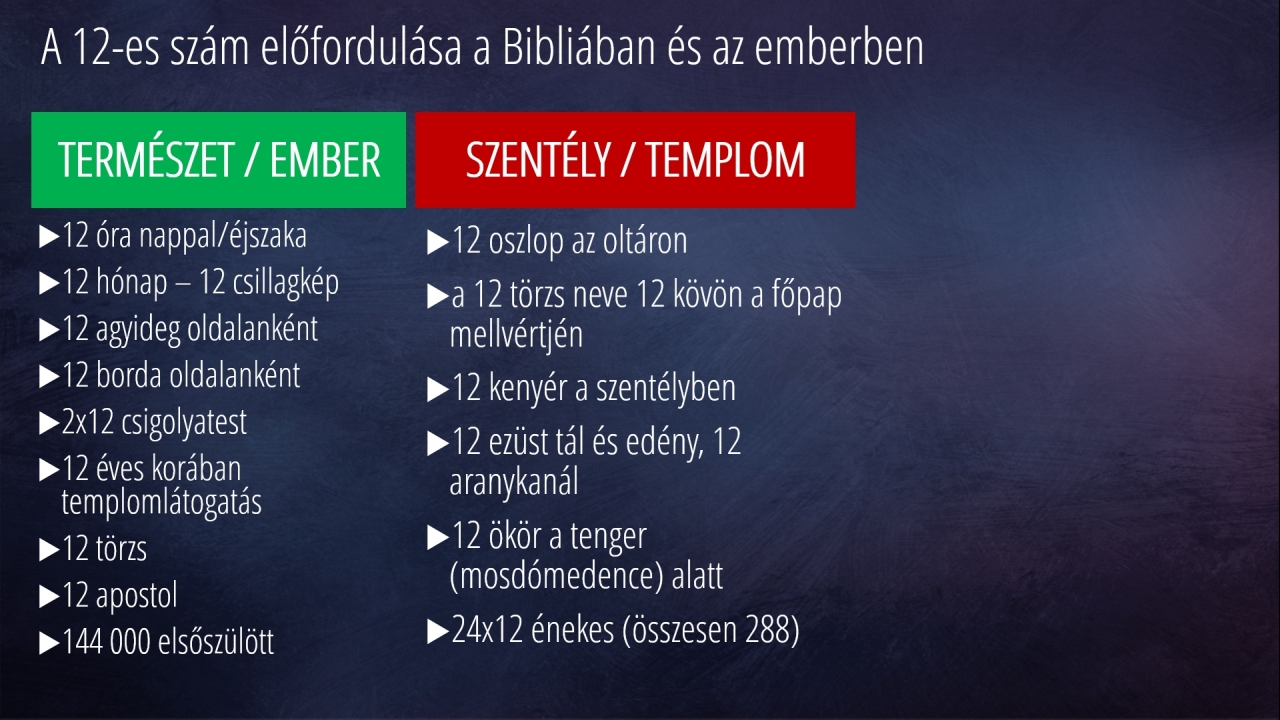 A 12-es szám előfordulása a Bibliában és az emberben

TERMÉSZET / EMBER

▶12 óra nappal/éjszaka
▶12 hónap – 12 csillagkép
▶12 agyideg oldalanként
▶12 borda oldalanként
▶2x12 csigolyatest
▶12 éves korában templomlátogatás
▶12 törzs
▶12 apostol
▶144 000 elsőszülött

SZENTÉLY / TEMPLOM

▶12 oszlop az oltáron
▶a 12 törzs neve 12 kövön a főpap mellvértjén
▶12 kenyér a szentélyben
▶12 ezüst tál és edény, 12 aranykanál
▶12 ökör a tenger (mosdómedence) alatt
▶24x12 énekes (összesen 288)